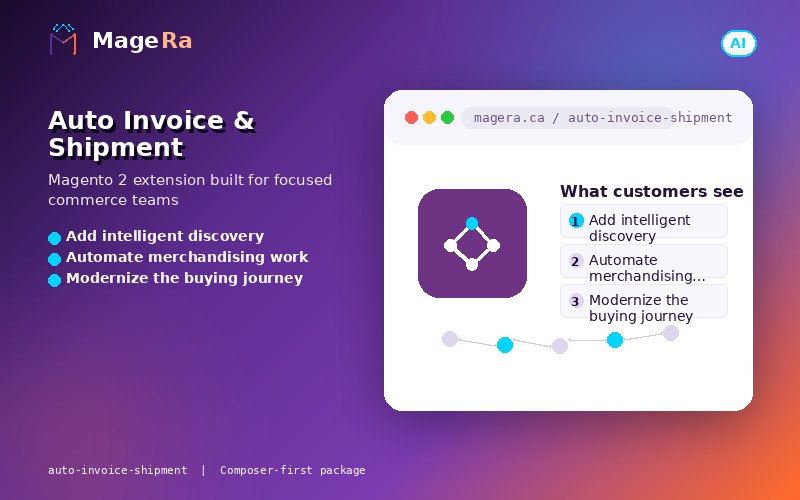 MageRa

AI

Auto Invoice & Shipment

Magento 2 extension built for focused commerce teams

Add intelligent discovery
Automate merchandising work
Modernize the buying journey

magera.ca / auto-invoice-shipment

What customers see

1 Add intelligent discovery
2 Automate merchandising...
3 Modernize the buying journey

auto-invoice-shipment | Composer-first package